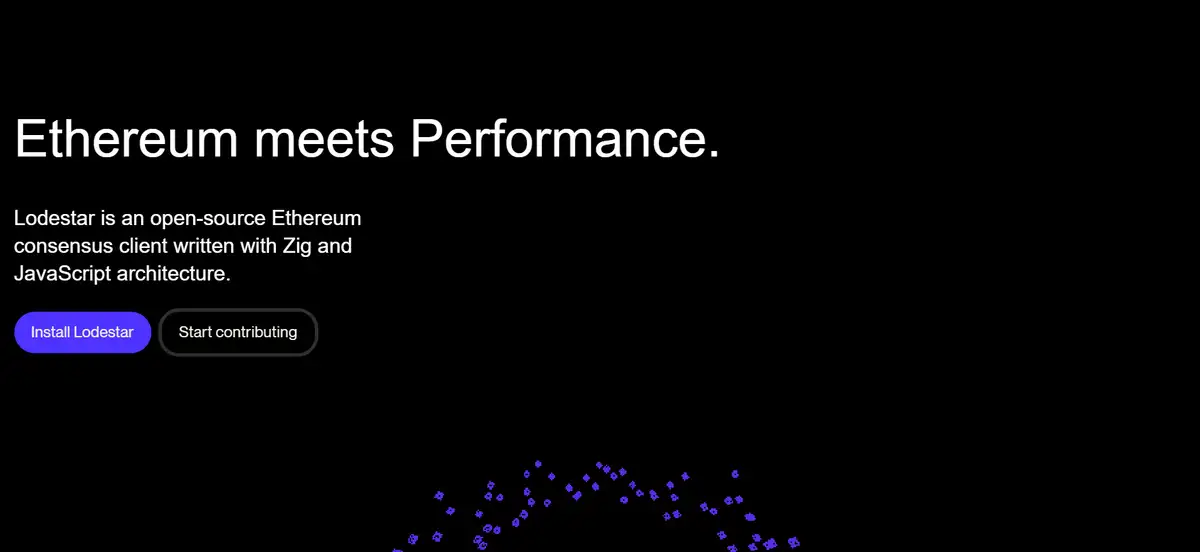 Ethereum meets Performance.

Lodestar is an open-source Ethereum consensus client written with Zig and JavaScript architecture.

Install Lodestar

Start contributing